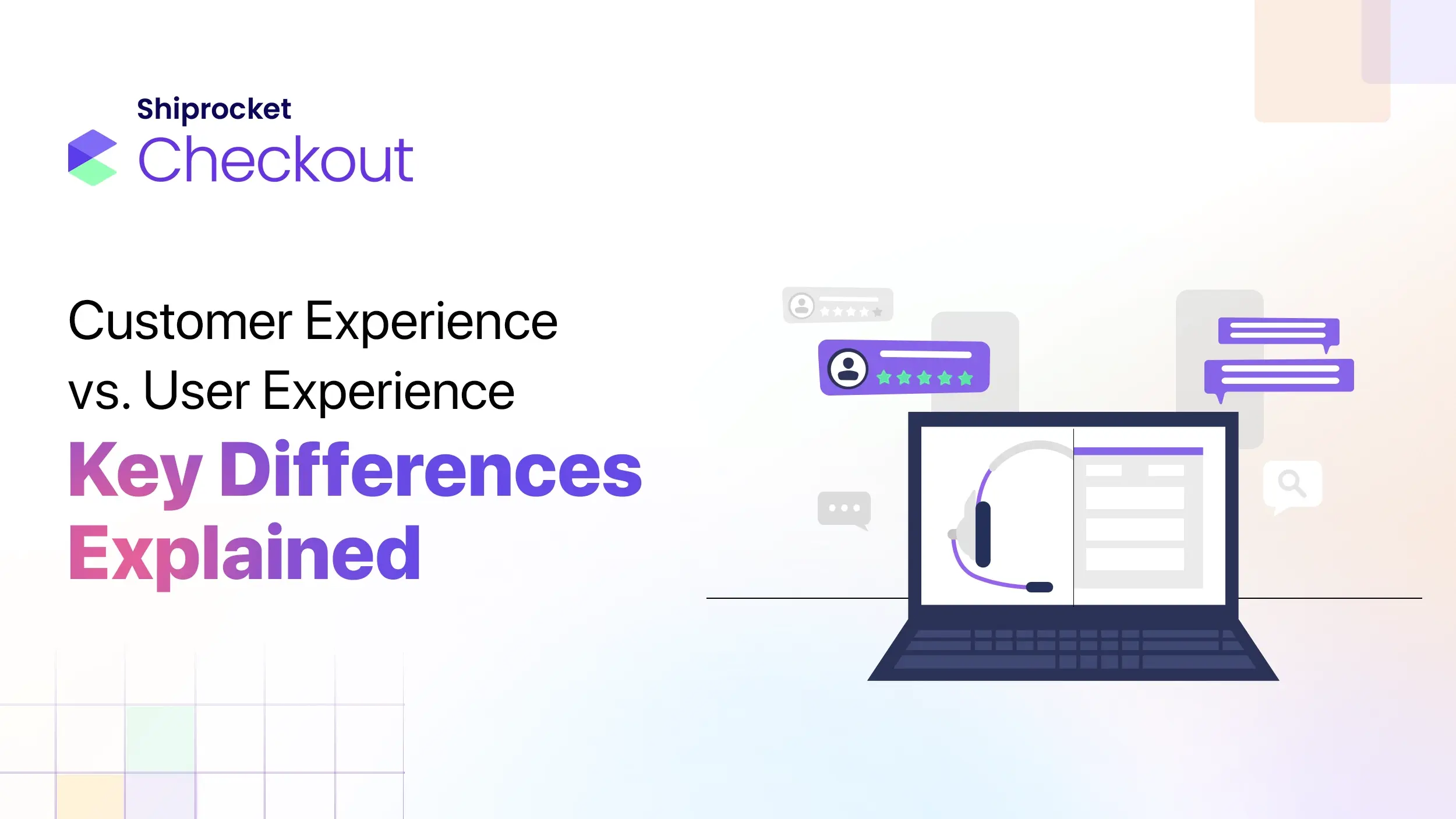 Shiprocket
Checkout

Customer Experience vs. User Experience
Key Differences Explained